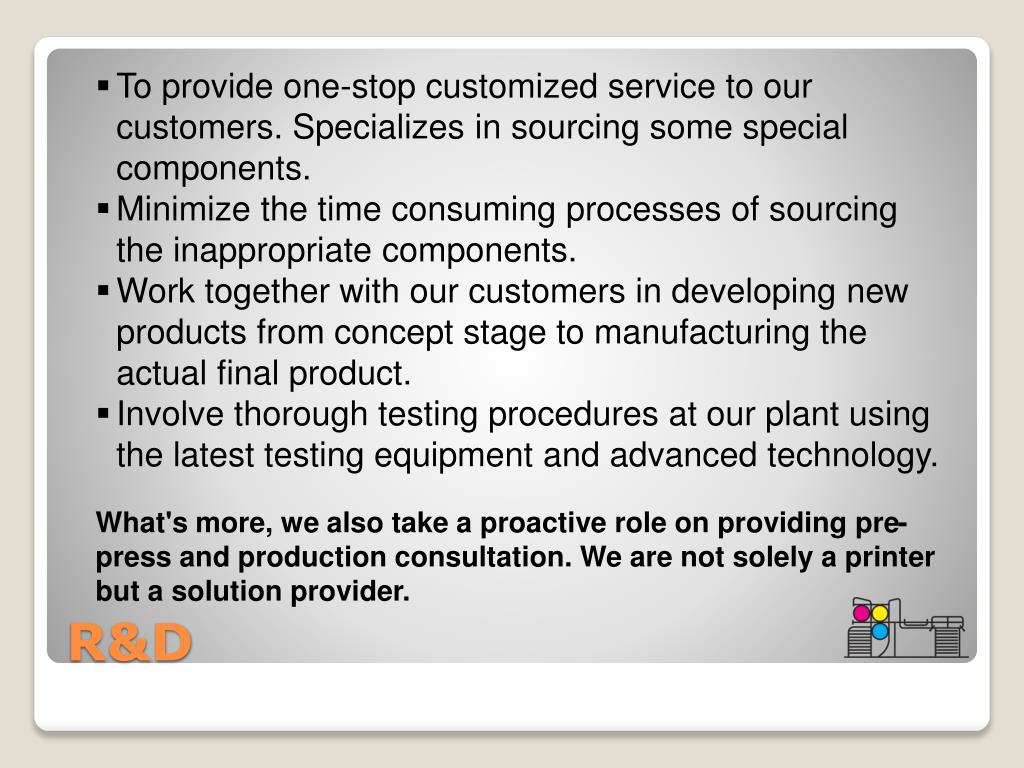 ▪ To provide one-stop customized service to our customers. Specializes in sourcing some special components.
▪ Minimize the time consuming processes of sourcing the inappropriate components.
▪ Work together with our customers in developing new products from concept stage to manufacturing the actual final product.
▪ Involve thorough testing procedures at our plant using the latest testing equipment and advanced technology.

What's more, we also take a proactive role on providing pre-press and production consultation. We are not solely a printer but a solution provider.

R&D